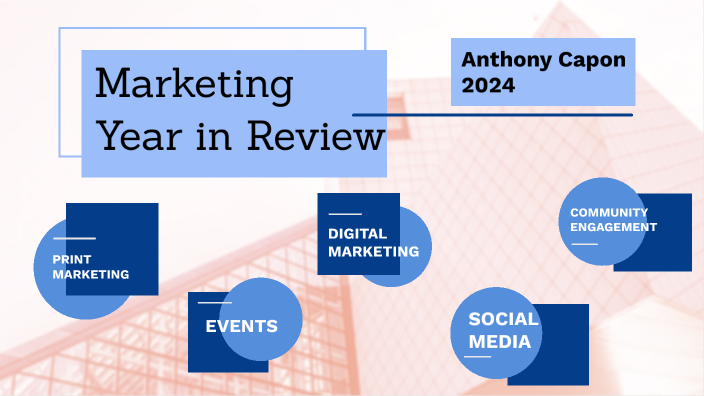 Marketing Year in Review

Anthony Capon 2024

PRINT MARKETING

EVENTS

DIGITAL MARKETING

SOCIAL MEDIA

COMMUNITY ENGAGEMENT